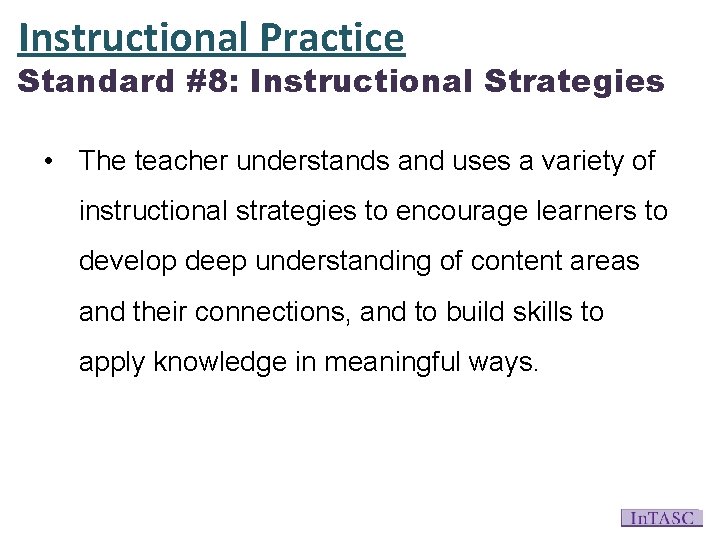 Instructional Practice
Standard #8: Instructional Strategies

• The teacher understands and uses a variety of instructional strategies to encourage learners to develop deep understanding of content areas and their connections, and to build skills to apply knowledge in meaningful ways.

InTASC